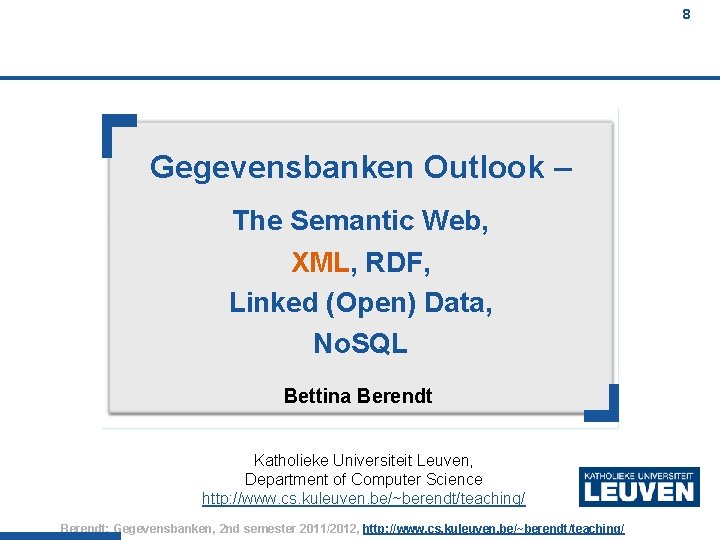 8

Gegevensbanken Outlook –

The Semantic Web,

XML, RDF,

Linked (Open) Data,

NoSQL

Bettina Berendt

Katholieke Universiteit Leuven,
Department of Computer Science
http://www.cs.kuleuven.be/~berendt/teaching/

KATHOLIEKE UNIVERSITEIT
LEUVEN

Berendt: Gegevensbanken, 2nd semester 2011/2012, http://www.cs.kuleuven.be/~berendt/teaching/